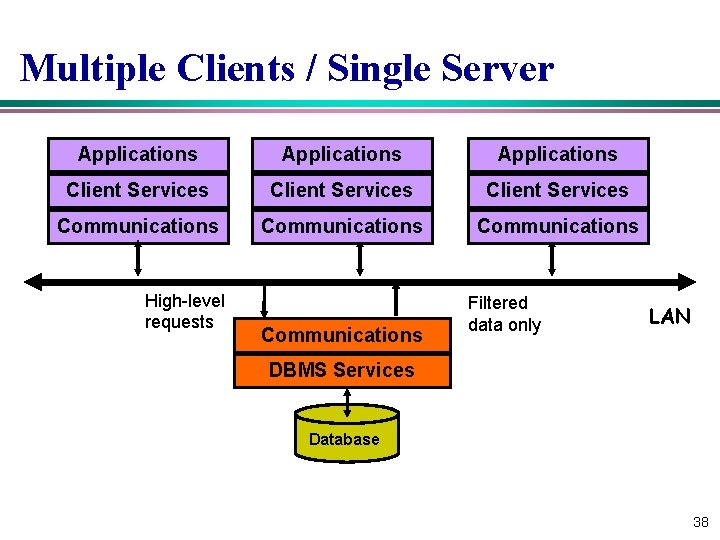 Multiple Clients / Single Server

Applications
Client Services
Communications

Applications
Client Services
Communications

Applications
Client Services
Communications

High-level requests

Filtered data only

LAN

Communications
DBMS Services

Database

38